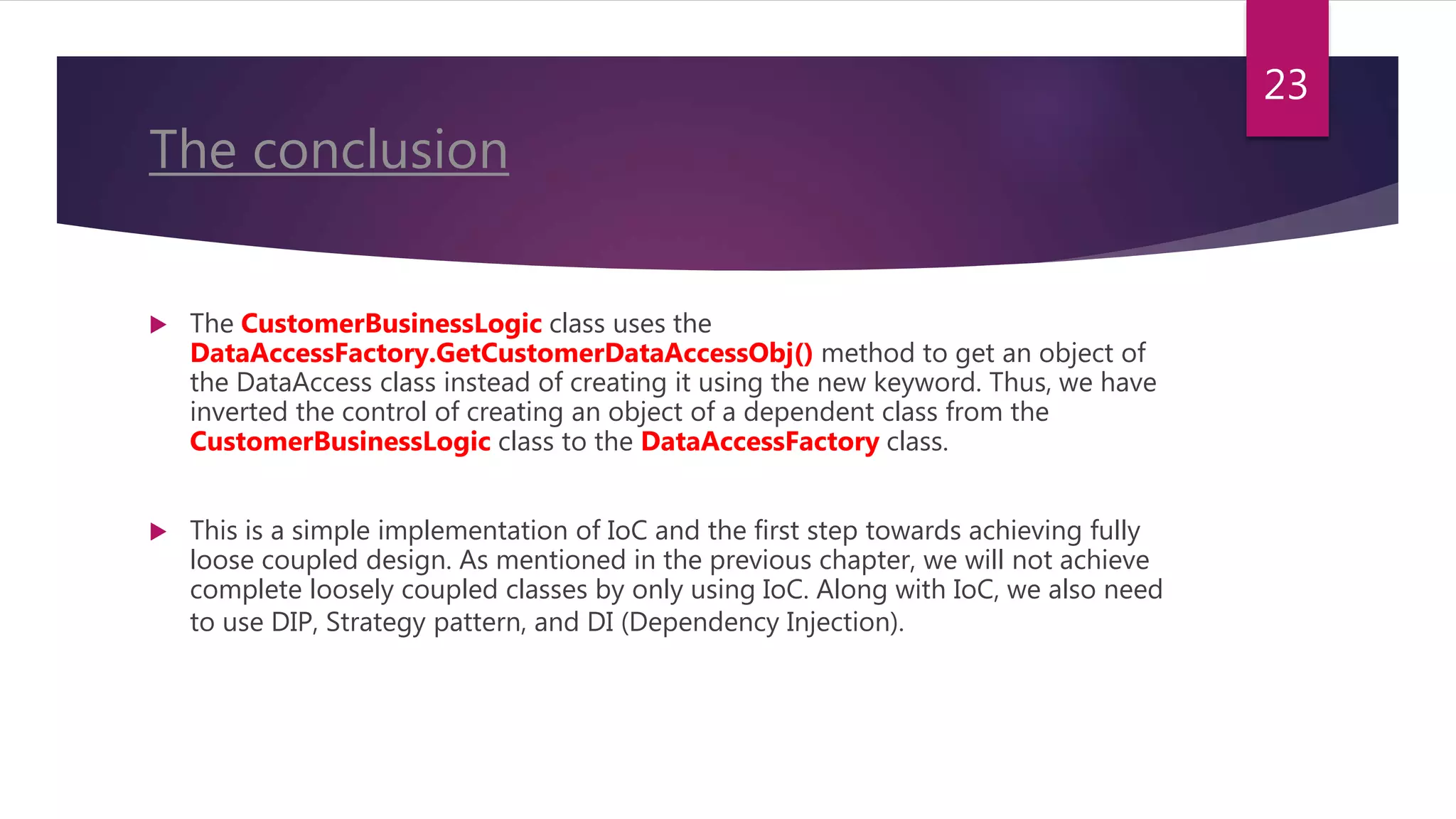 23

The conclusion

The CustomerBusinessLogic class uses the DataAccessFactory.GetCustomerDataAccessObj() method to get an object of the DataAccess class instead of creating it using the new keyword. Thus, we have inverted the control of creating an object of a dependent class from the CustomerBusinessLogic class to the DataAccessFactory class.

This is a simple implementation of IoC and the first step towards achieving fully loose coupled design. As mentioned in the previous chapter, we will not achieve complete loosely coupled classes by only using IoC. Along with IoC, we also need to use DIP, Strategy pattern, and DI (Dependency Injection).